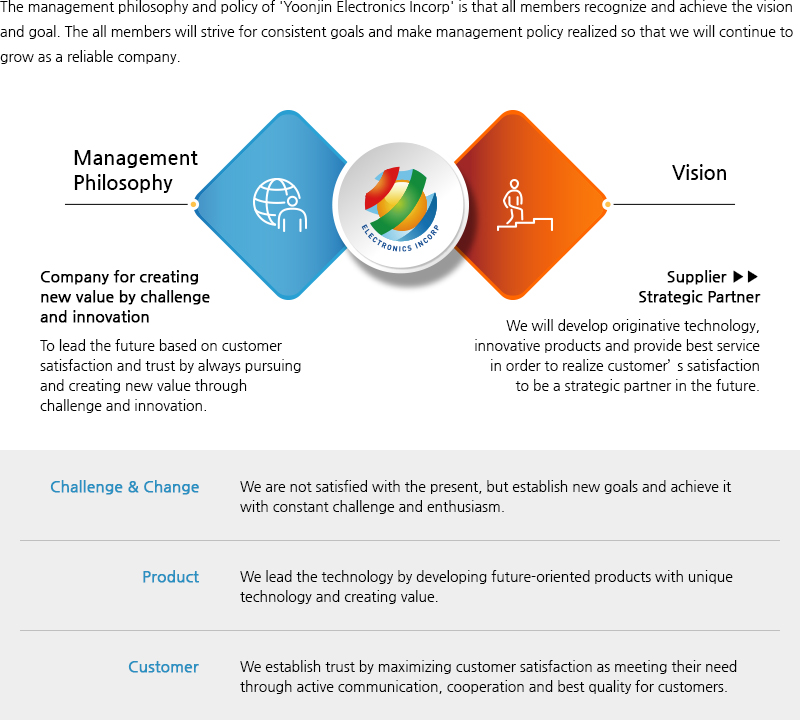 The management philosophy and policy of 'Yoonjin Electronics Incorp' is that all members recognize and achieve the vision and goal. The all members will strive for consistent goals and make management policy realized so that we will continue to grow as a reliable company.

Management Philosophy

ELECTRONICS INCORP

Vision

Company for creating new value by challenge and innovation

To lead the future based on customer satisfaction and trust by always pursuing and creating new value through challenge and innovation.

Supplier ▶▶ Strategic Partner

We will develop originative technology, innovative products and provide best service in order to realize customer' s satisfaction to be a strategic partner in the future.

Challenge & Change

We are not satisfied with the present, but establish new goals and achieve it with constant challenge and enthusiasm.

Product

We lead the technology by developing future-oriented products with unique technology and creating value.

Customer

We establish trust by maximizing customer satisfaction as meeting their need through active communication, cooperation and best quality for customers.